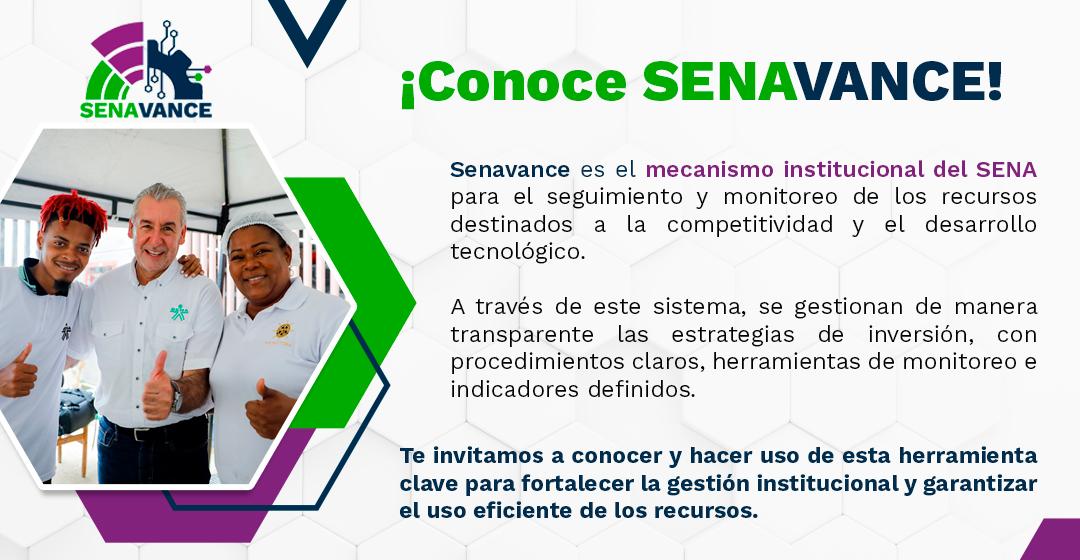 SENAVANCE

¡Conoce SENAVANCE!

Senavance es el mecanismo institucional del SENA para el seguimiento y monitoreo de los recursos destinados a la competitividad y el desarrollo tecnológico.

A través de este sistema, se gestionan de manera transparente las estrategias de inversión, con procedimientos claros, herramientas de monitoreo e indicadores definidos.

Te invitamos a conocer y hacer uso de esta herramienta clave para fortalecer la gestión institucional y garantizar el uso eficiente de los recursos.